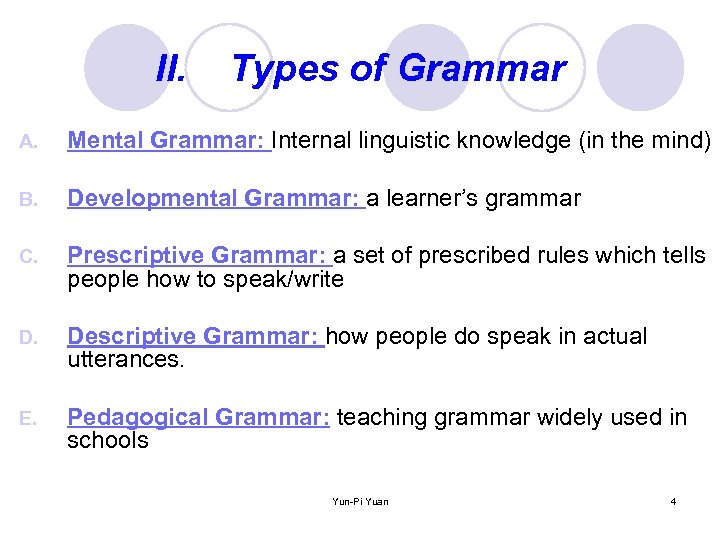 II. Types of Grammar

A. Mental Grammar: Internal linguistic knowledge (in the mind)

B. Developmental Grammar: a learner's grammar

C. Prescriptive Grammar: a set of prescribed rules which tells people how to speak/write

D. Descriptive Grammar: how people do speak in actual utterances.

E. Pedagogical Grammar: teaching grammar widely used in schools

Yun-Pi Yuan

4